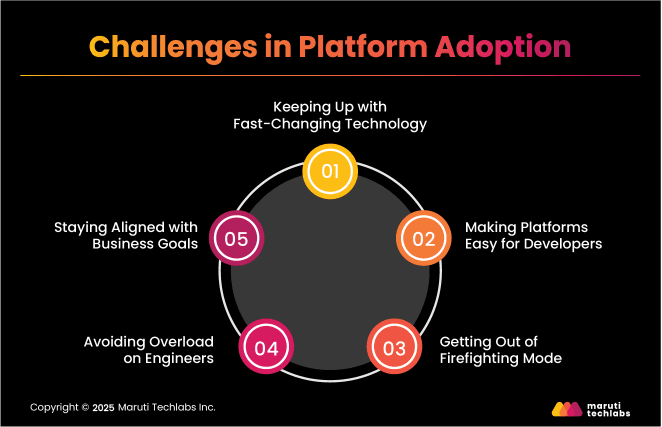 Challenges in Platform Adoption

Keeping Up with Fast-Changing Technology

01

02

Making Platforms Easy for Developers

03

Getting Out of Firefighting Mode

04

Avoiding Overload on Engineers

05

Staying Aligned with Business Goals

Copyright © 2025 Maruti Techlabs Inc.

maruti techlabs